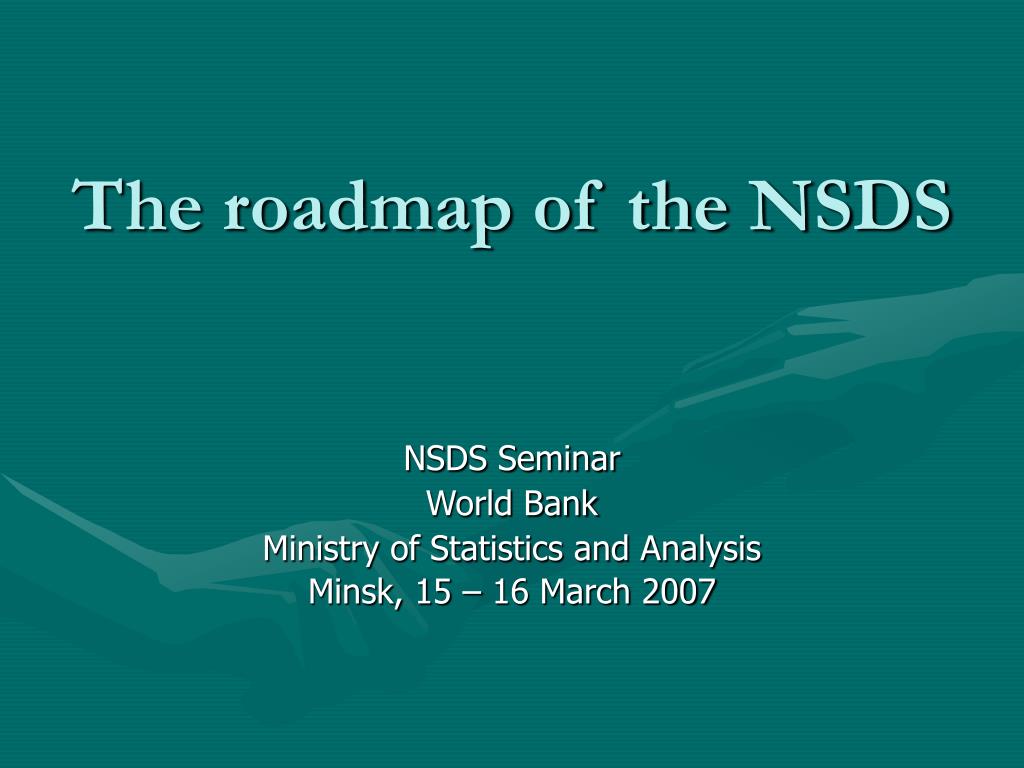 The roadmap of the NSDS

NSDS Seminar
World Bank
Ministry of Statistics and Analysis
Minsk, 15 – 16 March 2007